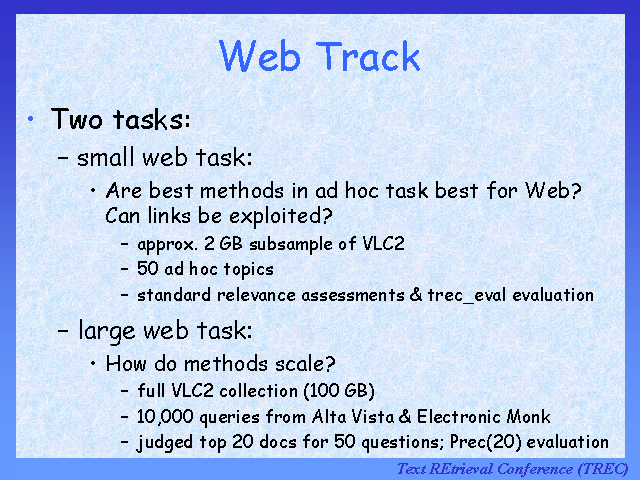 Web Track

• Two tasks:
– small web task:
• Are best methods in ad hoc task best for Web? Can links be exploited?
– approx. 2 GB subsample of VLC2
– 50 ad hoc topics
– standard relevance assessments & trec_eval evaluation
– large web task:
• How do methods scale?
– full VLC2 collection (100 GB)
– 10,000 queries from Alta Vista & Electronic Monk
– judged top 20 docs for 50 questions; Prec(20) evaluation

Text REtrieval Conference (TREC)